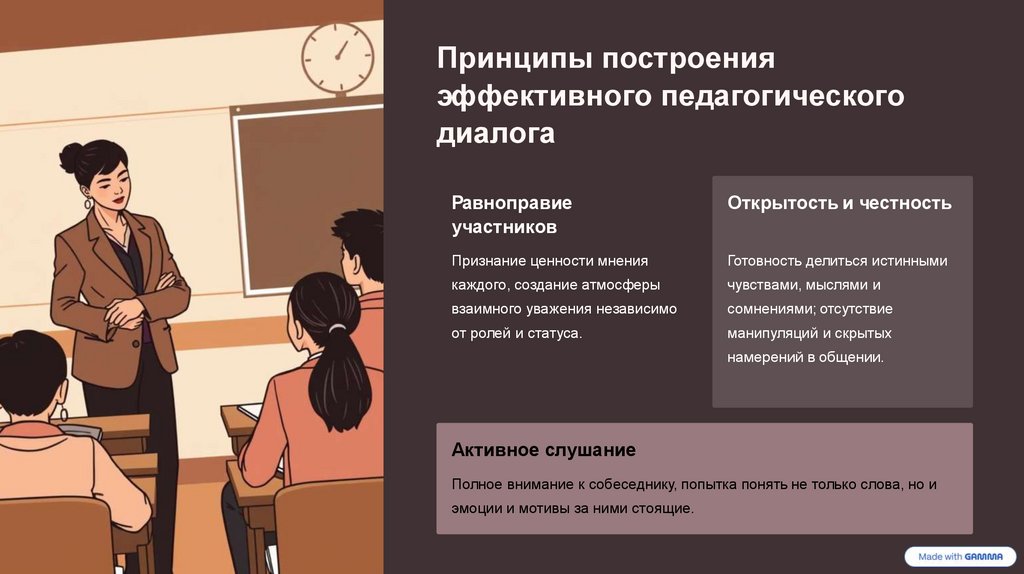 Принципы построения эффективного педагогического диалога

Равноправие участников

Признание ценности мнения каждого, создание атмосферы взаимного уважения независимо от ролей и статуса.

Открытость и честность

Готовность делиться истинными чувствами, мыслями и сомнениями; отсутствие манипуляций и скрытых намерений в общении.

Активное слушание

Полное внимание к собеседнику, попытка понять не только слова, но и эмоции и мотивы за ними стоящие.

Made with GAMMA